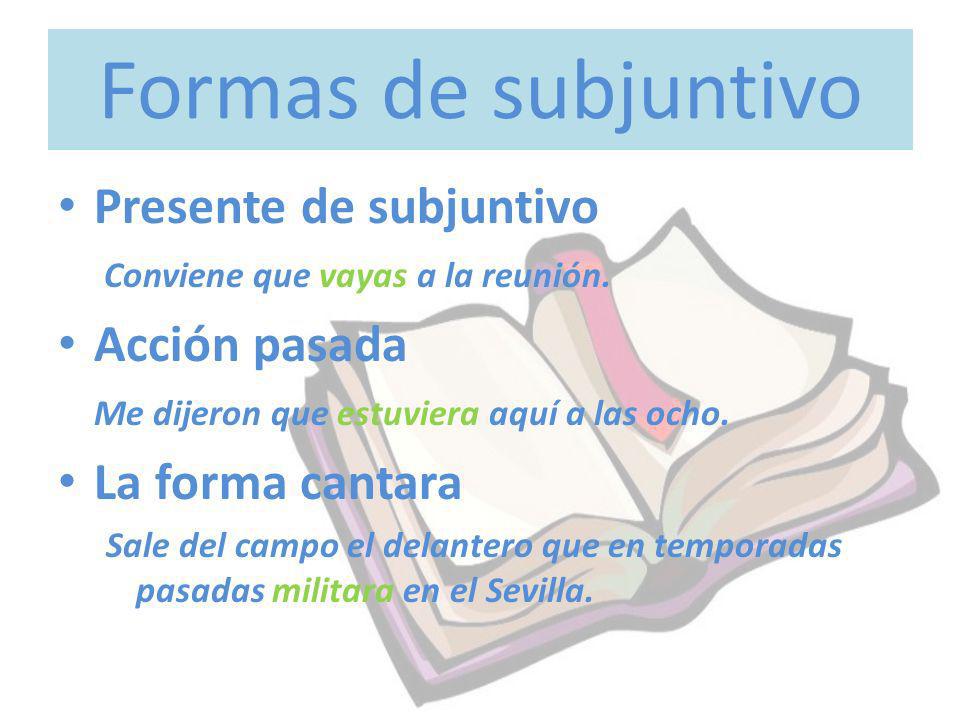 Formas de subjuntivo

• Presente de subjuntivo

Conviene que vayas a la reunión.

• Acción pasada

Me dijeron que estuviera aquí a las ocho.

• La forma cantara

Sale del campo el delantero que en temporadas pasadas militara en el Sevilla.